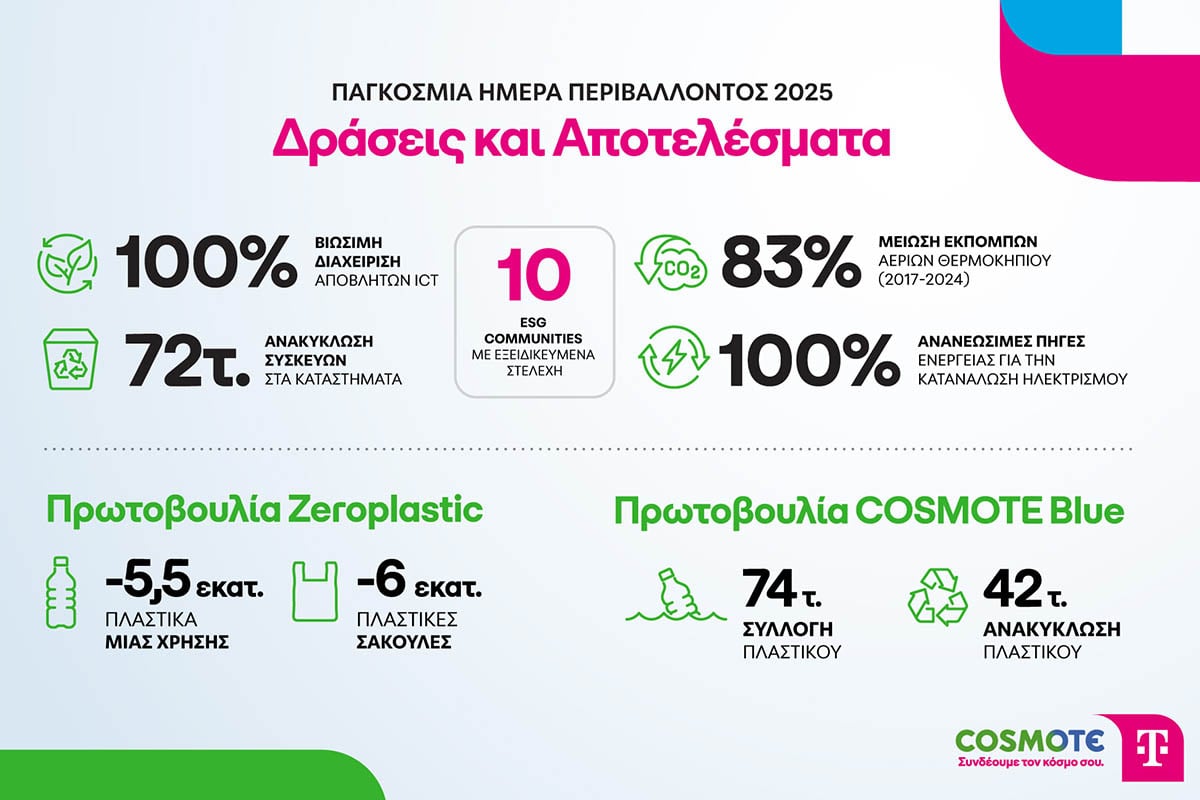 ΠΑΓΚΟΣΜΙΑ ΗΜΕΡΑ ΠΕΡΙΒΑΛΛΟΝΤΟΣ 2025

Δράσεις και Αποτελέσματα

100% ΒΙΩΣΙΜΗ ΔΙΑΧΕΙΡΙΣΗ ΑΠΟΒΛΗΤΩΝ ICT

72τ. ΑΝΑΚΥΚΛΩΣΗ ΣΥΣΚΕΥΩΝ ΣΤΑ ΚΑΤΑΣΤΗΜΑΤΑ

10 ESG COMMUNITIES ΜΕ ΕΞΕΙΔΙΚΕΥΜΕΝΑ ΣΤΕΛΕΧΗ

$CO_2$

83% ΜΕΙΩΣΗ ΕΚΠΟΜΠΩΝ ΑΕΡΙΩΝ ΘΕΡΜΟΚΗΠΙΟΥ (2017-2024)

100% ΑΝΑΝΕΩΣΙΜΕΣ ΠΗΓΕΣ ΕΝΕΡΓΕΙΑΣ ΓΙΑ ΤΗΝ ΚΑΤΑΝΑΛΩΣΗ ΗΛΕΚΤΡΙΣΜΟΥ

Πρωτοβουλία Zeroplastic

-5,5 εκατ. ΠΛΑΣΤΙΚΑ ΜΙΑΣ ΧΡΗΣΗΣ

-6 εκατ. ΠΛΑΣΤΙΚΕΣ ΣΑΚΟΥΛΕΣ

Πρωτοβουλία COSMOTE Blue

74 τ. ΣΥΛΛΟΓΗ ΠΛΑΣΤΙΚΟΥ

42 τ. ΑΝΑΚΥΚΛΩΣΗ ΠΛΑΣΤΙΚΟΥ

COSMOTE
Συνδέουμε τον κόσμο σου.

T